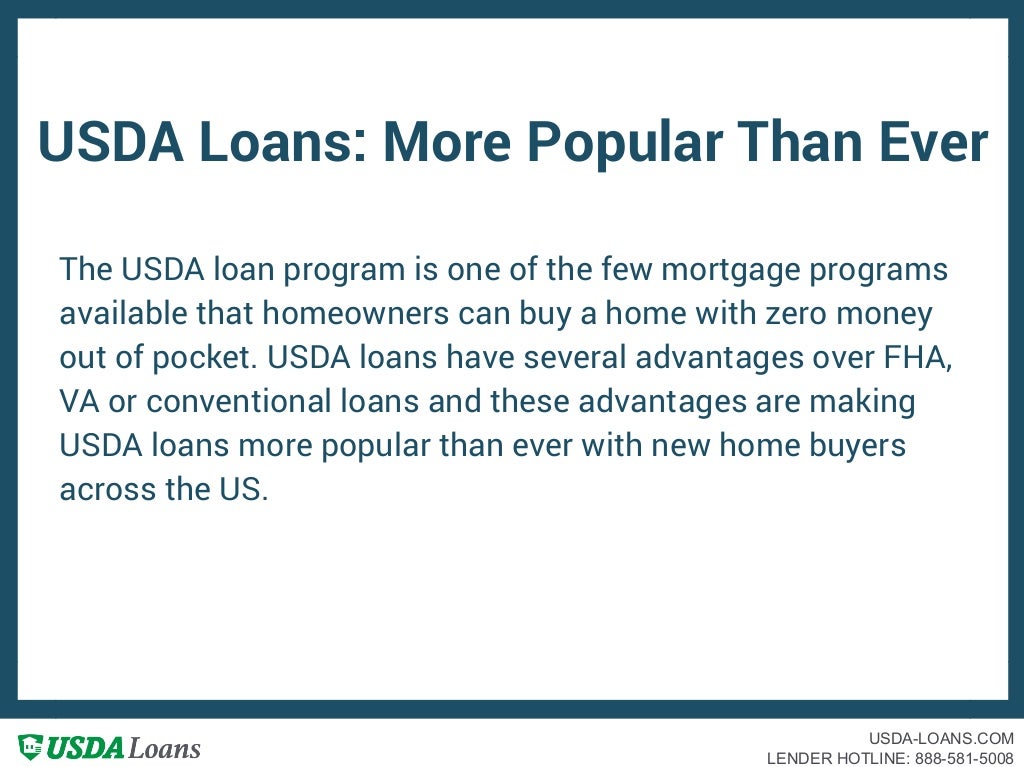 USDA Loans: More Popular Than Ever

The USDA loan program is one of the few mortgage programs available that homeowners can buy a home with zero money out of pocket. USDA loans have several advantages over FHA, VA or conventional loans and these advantages are making USDA loans more popular than ever with new home buyers across the US.

USDA Loans

USDA-LOANS.COM
LENDER HOTLINE: 888-581-5008